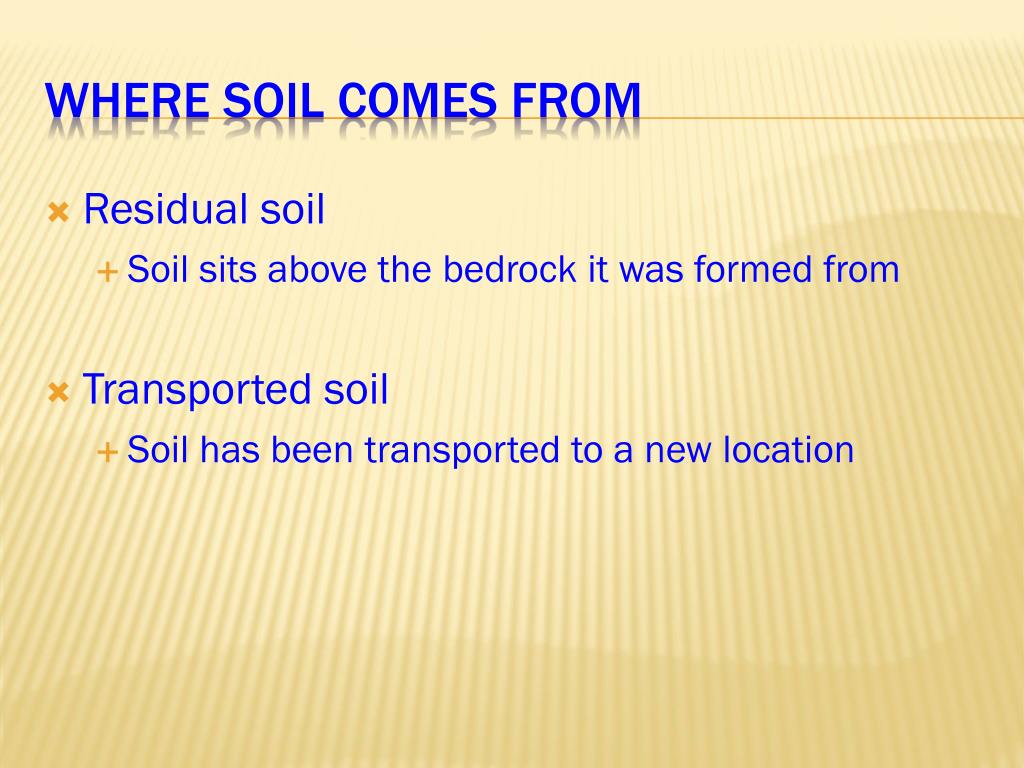 WHERE SOIL COMES FROM

Residual soil

Soil sits above the bedrock it was formed from

Transported soil

Soil has been transported to a new location